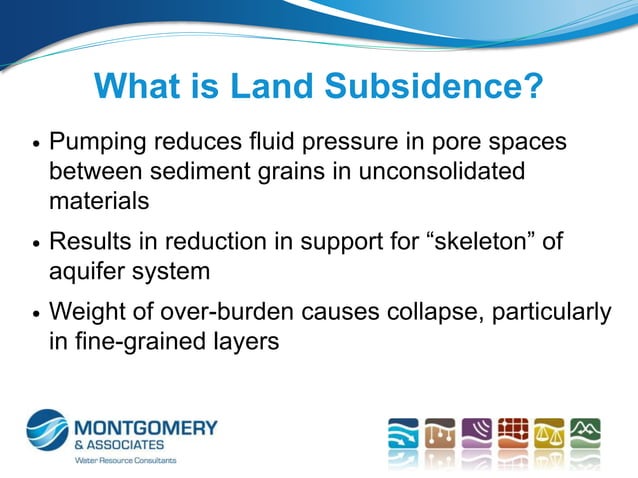 What is Land Subsidence?

• Pumping reduces fluid pressure in pore spaces between sediment grains in unconsolidated materials

• Results in reduction in support for “skeleton” of aquifer system

• Weight of over-burden causes collapse, particularly in fine-grained layers

MONTGOMERY
& ASSOCIATES
Water Resource Consultants